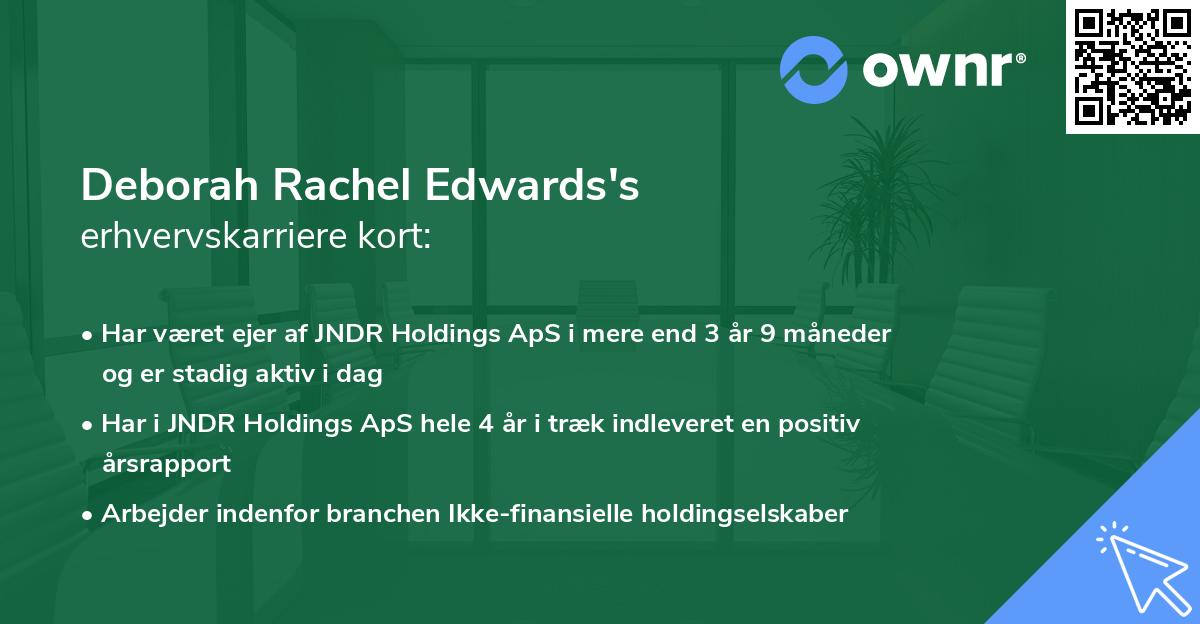 ownr®

Deborah Rachel Edwards's
erhvervskarriere kort:

• Har været ejer af JNDR Holdings ApS i mere end 3 år 9 måneder og er stadig aktiv i dag

• Har i JNDR Holdings ApS hele 4 år i træk indleveret en positiv årsrapport

• Arbejder indenfor branchen Ikke-finansielle holdingselskaber